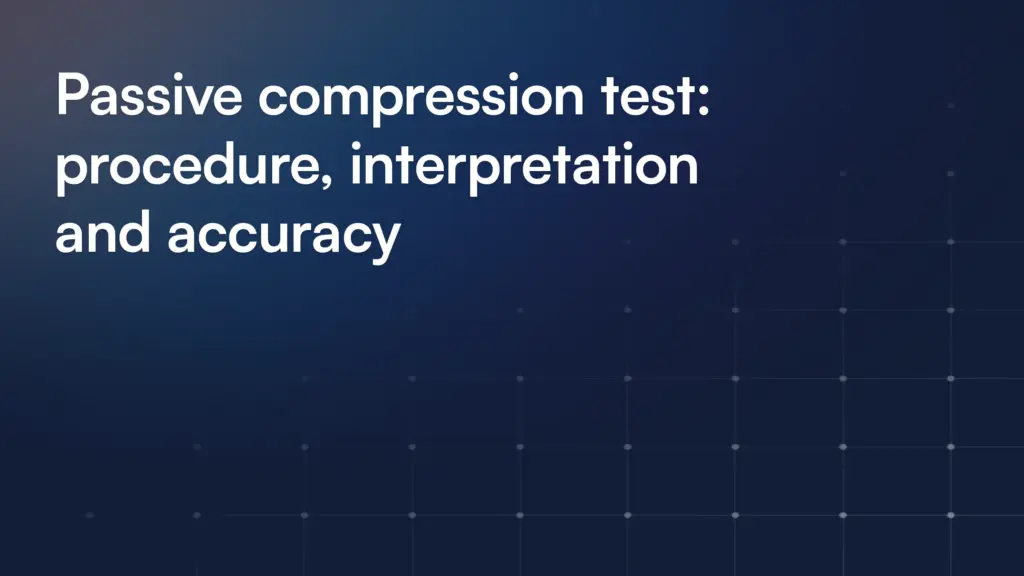 Passive compression test: procedure, interpretation and accuracy